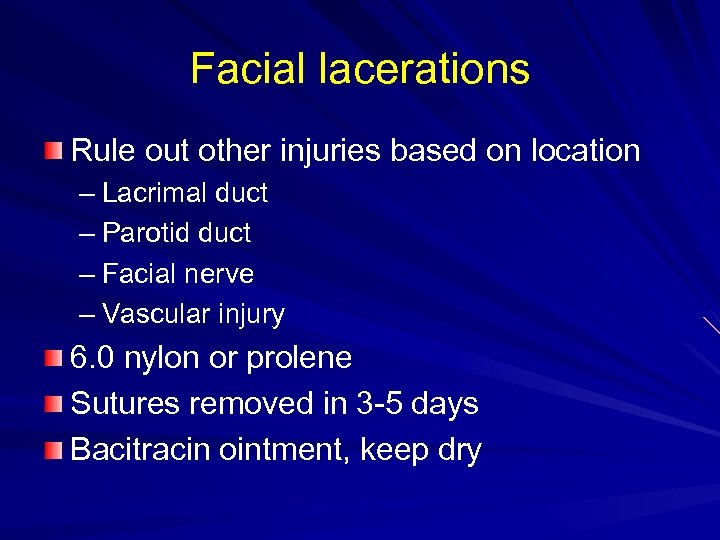 Facial lacerations

Rule out other injuries based on location
– Lacrimal duct
– Parotid duct
– Facial nerve
– Vascular injury

6.0 nylon or prolene

Sutures removed in 3-5 days

Bacitracin ointment, keep dry